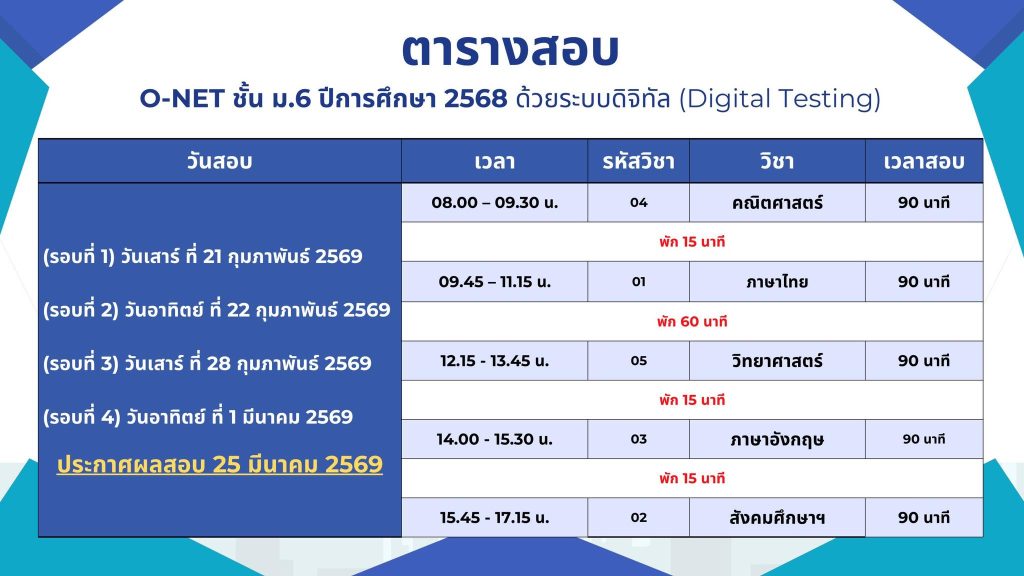 ตารางสอบ

O-NET ชั้น ม.6 ปีการศึกษา 2568 ด้วยระบบดิจิทัล (Digital Testing)

| วันสอบ | เวลา | รหัสวิชา | วิชา | เวลาสอบ |
|---|---|---|---|---|
| (รอบที่ 1) วันเสาร์ ที่ 21 กุมภาพันธ์ 2569 (รอบที่ 2) วันอาทิตย์ ที่ 22 กุมภาพันธ์ 2569 (รอบที่ 3) วันเสาร์ ที่ 28 กุมภาพันธ์ 2569 (รอบที่ 4) วันอาทิตย์ ที่ 1 มีนาคม 2569 ประกาศผลสอบ 25 มีนาคม 2569 | 08.00 – 09.30 น. | 04 | คณิตศาสตร์ | 90 นาที |
| | พัก 15 นาที | | | |
| | 09.45 – 11.15 น. | 01 | ภาษาไทย | 90 นาที |
| | พัก 60 นาที | | | |
| | 12.15 - 13.45 น. | 05 | วิทยาศาสตร์ | 90 นาที |
| | พัก 15 นาที | | | |
| | 14.00 - 15.30 น. | 03 | ภาษาอังกฤษ | 90 นาที |
| | พัก 15 นาที | | | |
| | 15.45 - 17.15 น. | 02 | สังคมศึกษาฯ | 90 นาที |